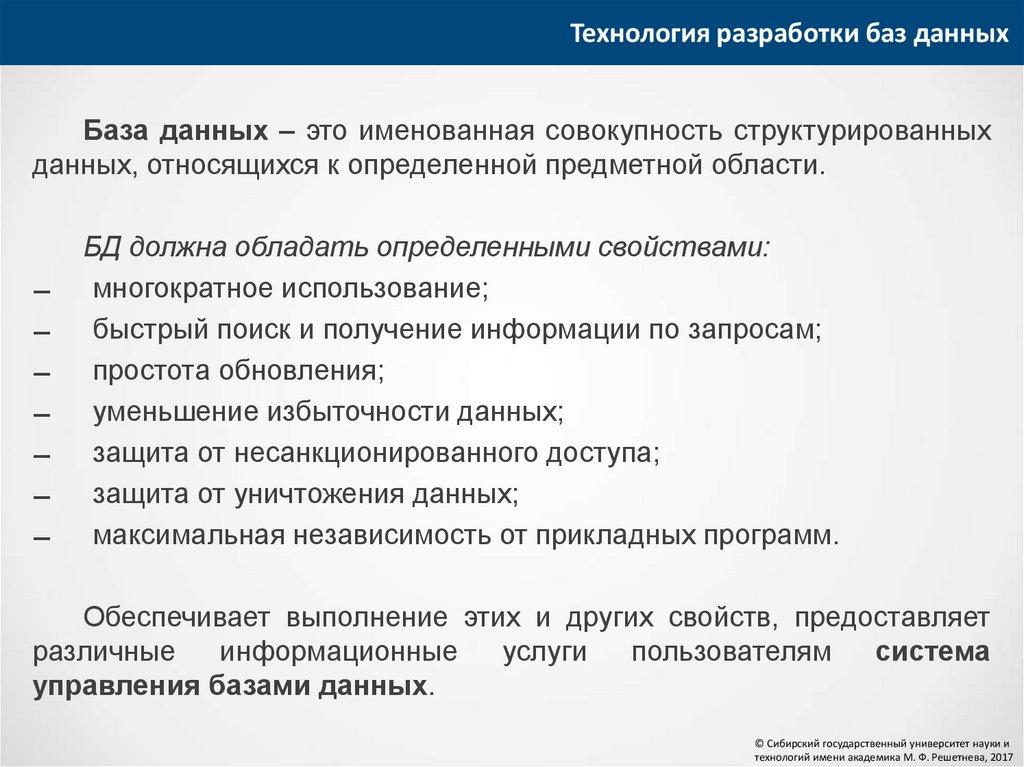 Технология разработки баз данных

База данных – это именованная совокупность структурированных данных, относящихся к определенной предметной области.

БД должна обладать определенными свойствами:
– многократное использование;
– быстрый поиск и получение информации по запросам;
– простота обновления;
– уменьшение избыточности данных;
– защита от несанкционированного доступа;
– защита от уничтожения данных;
– максимальная независимость от прикладных программ.

Обеспечивает выполнение этих и других свойств, предоставляет различные информационные услуги пользователям система управления базами данных.

© Сибирский государственный университет науки и технологий имени академика М. Ф. Решетнева, 2017